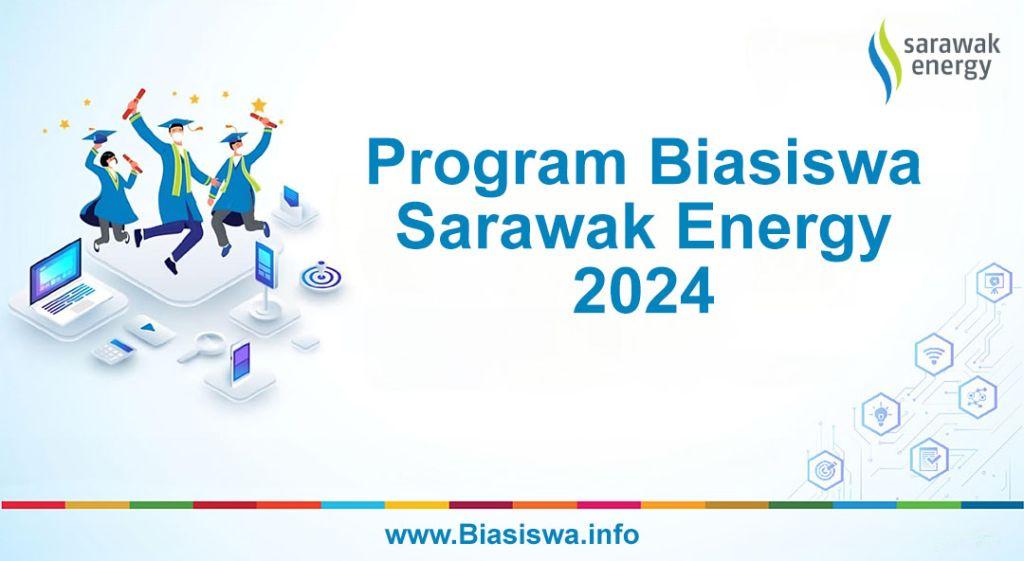 sarawak energy

Program Biasiswa Sarawak Energy 2024

www.Biasiswa.info